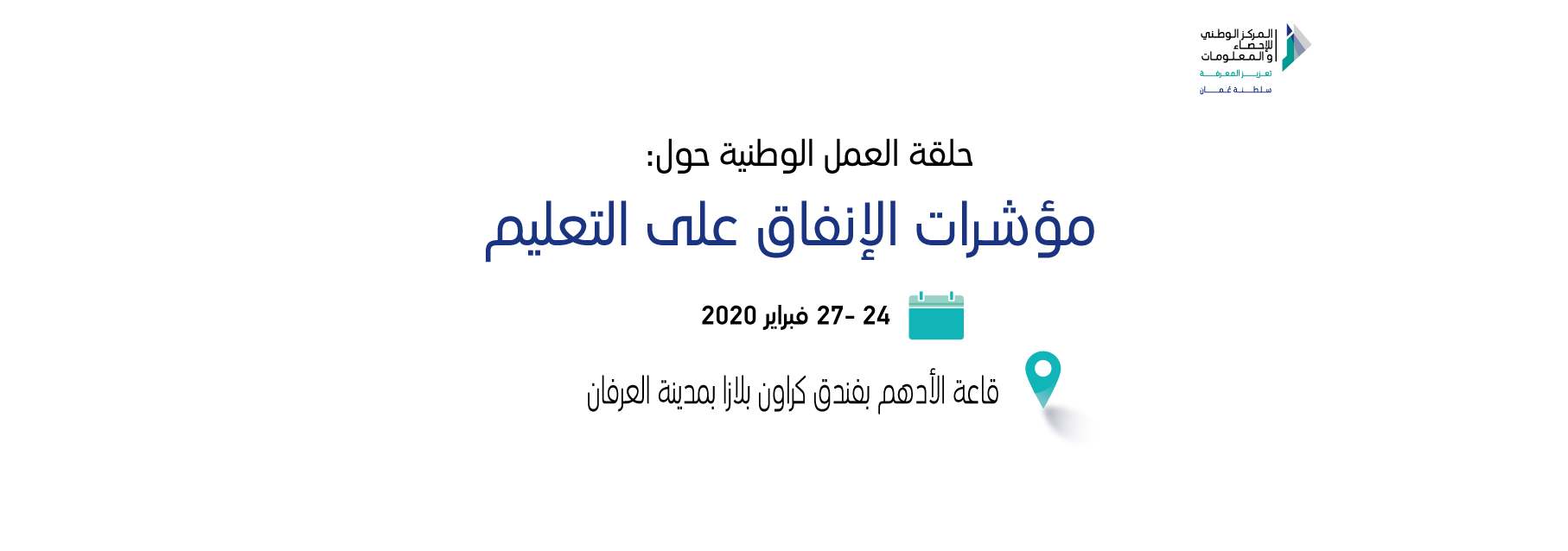 المركز الوطني للإحصاء والمعلومات
تعزيز المعرفة
سلطنة عُمان

حلقة العمل الوطنية حول:

مؤشرات الإنفاق على التعليم

24 -27 فبراير 2020

قاعة الأدهم بفندق كراون بلازا بمدينة العرفان